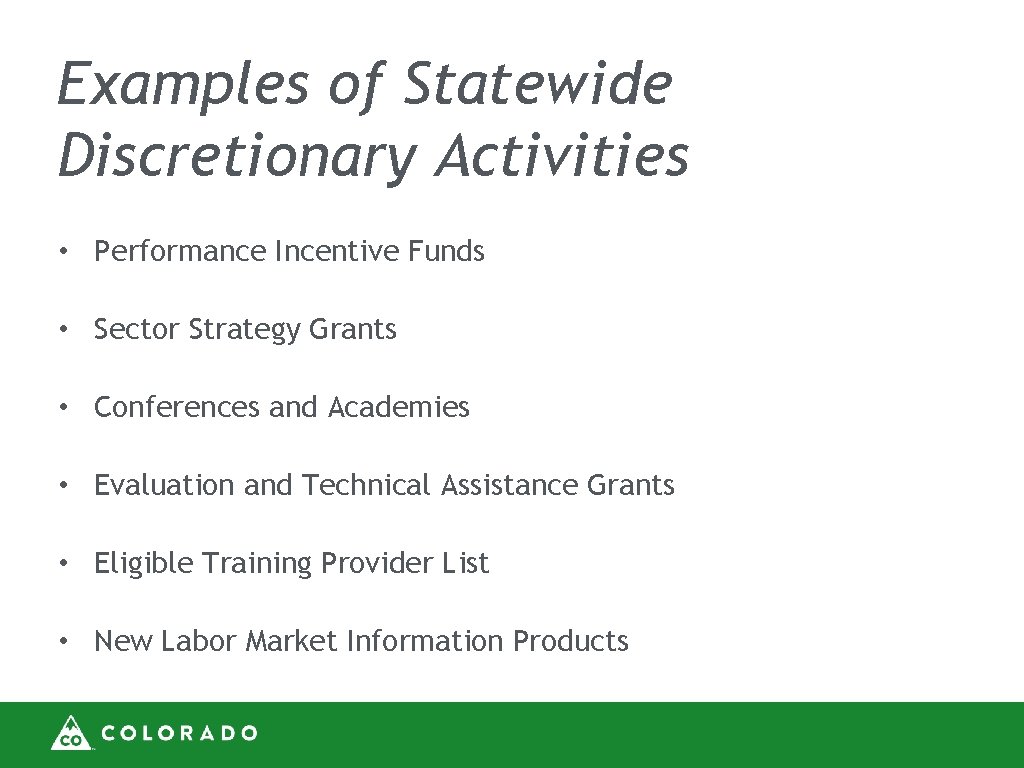 Examples of Statewide Discretionary Activities

• Performance Incentive Funds

• Sector Strategy Grants

• Conferences and Academies

• Evaluation and Technical Assistance Grants

• Eligible Training Provider List

• New Labor Market Information Products

CO COLORADO